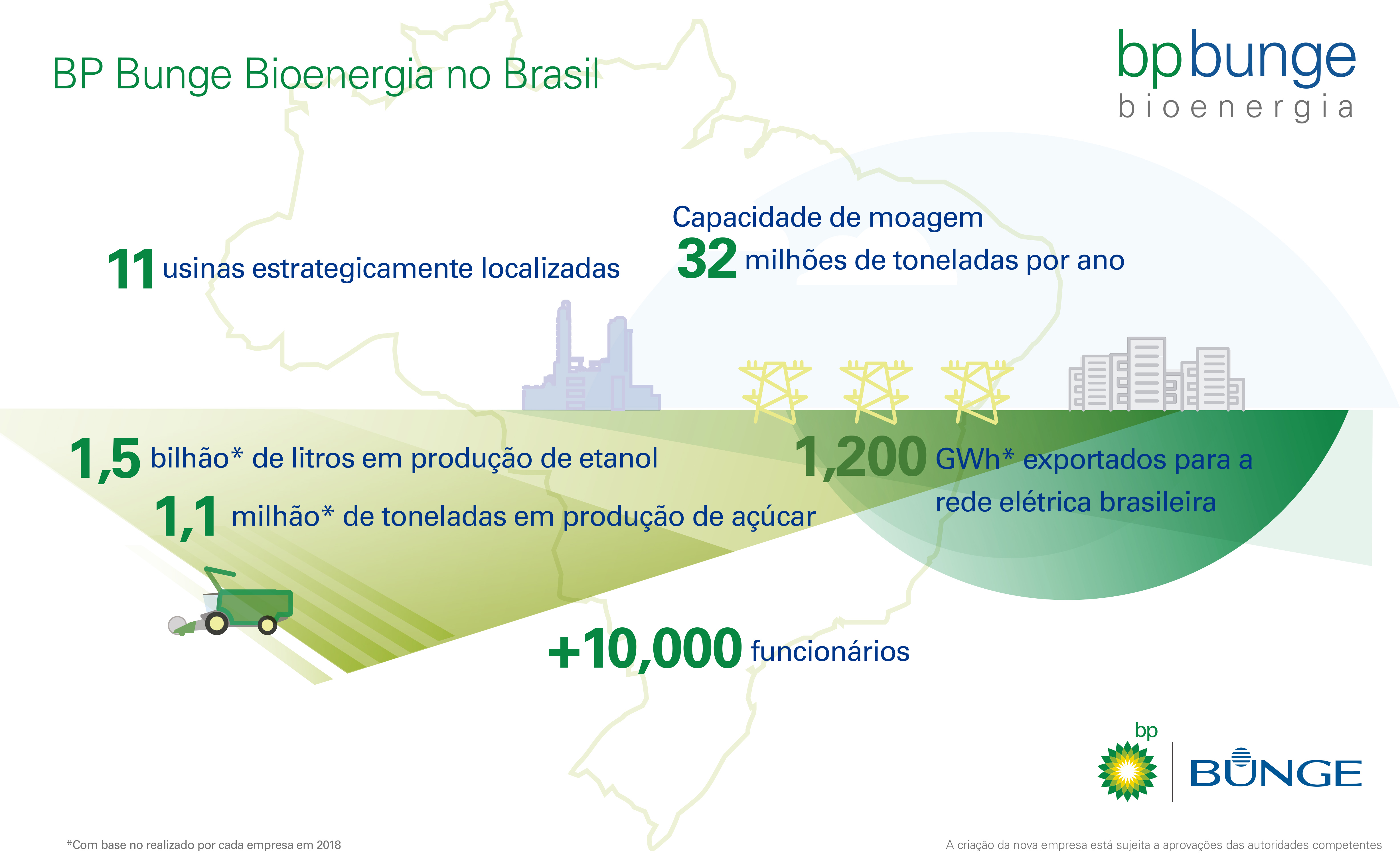 BP Bunge Bioenergia no Brasil

bp bunge
bioenergia

11 usinas estrategicamente localizadas

Capacidade de moagem
32 milhões de toneladas por ano

1,5 bilhão* de litros em produção de etanol

1,1 milhão* de toneladas em produção de açúcar

1,200 GWh* exportados para a rede elétrica brasileira

+10,000 funcionários

bp

BUNGE

*Com base no realizado por cada empresa em 2018

A criação da nova empresa está sujeita a aprovações das autoridades competentes